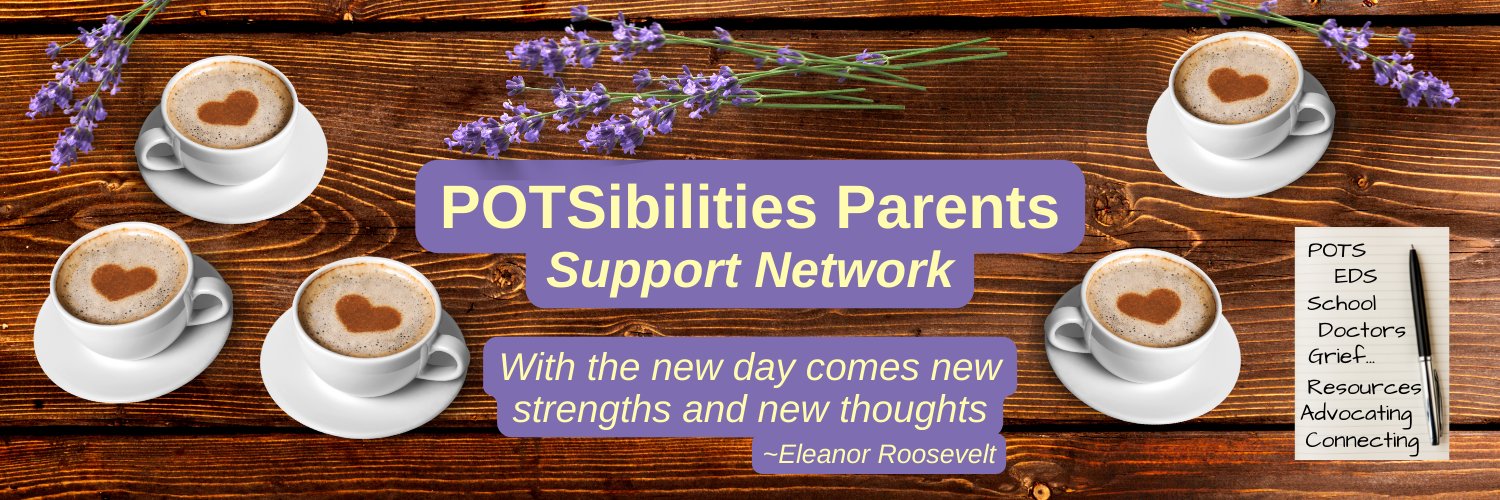 POTSibilities Parents
Support Network

With the new day comes new strengths and new thoughts
~Eleanor Roosevelt

POTS
EDS
School
Doctors
Grief...
Resources
Advocating
Connecting